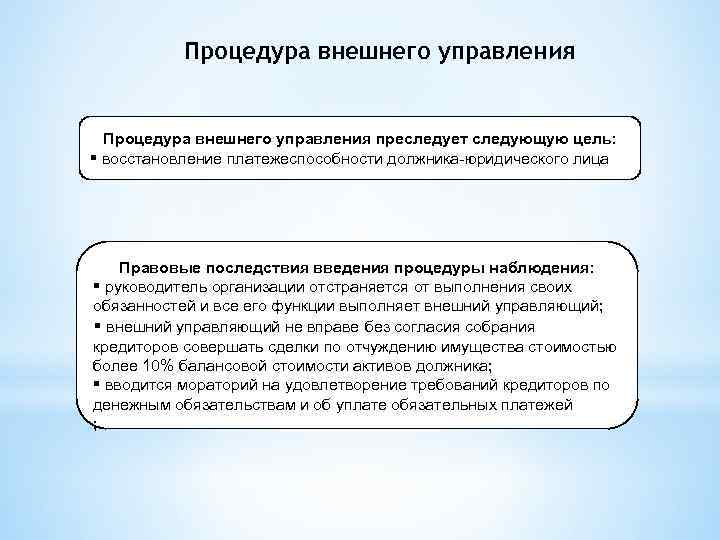 Процедура внешнего управления

Процедура внешнего управления преследует следующую цель:
▪ восстановление платежеспособности должника-юридического лица

Правовые последствия введения процедуры наблюдения:
▪ руководитель организации отстраняется от выполнения своих обязанностей и все его функции выполняет внешний управляющий;
▪ внешний управляющий не вправе без согласия собрания кредиторов совершать сделки по отчуждению имущества стоимостью более 10% балансовой стоимости активов должника;
▪ вводится мораторий на удовлетворение требований кредиторов по денежным обязательствам и об уплате обязательных платежей